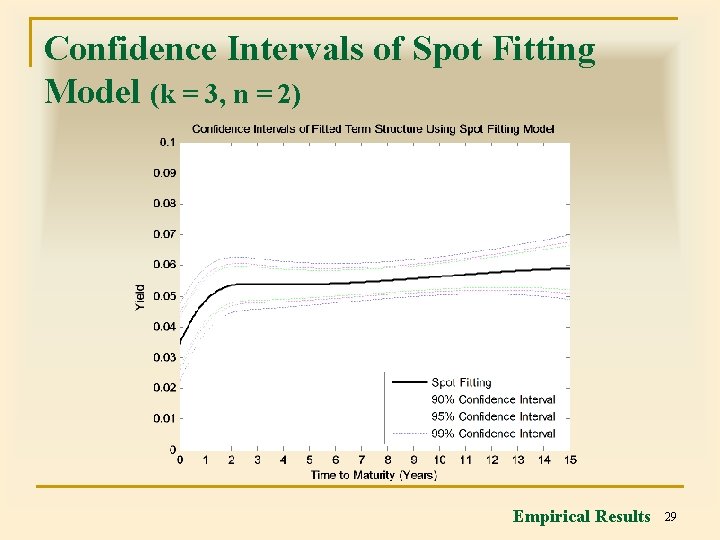 Confidence Intervals of Spot Fitting Model (k = 3, n = 2)

Confidence Intervals of Fitted Term Structure Using Spot Fitting Model

0.1
0.09
0.08
0.07
0.06
0.05
0.04
0.03
0.02
0.01
0

Yield

0 1 2 3 4 5 6 7 8 9 10 11 12 13 14 15

Time to Maturity (Years)

Spot Fitting
90% Confidence Interval
95% Confidence Interval
99% Confidence Interval

Empirical Results 29